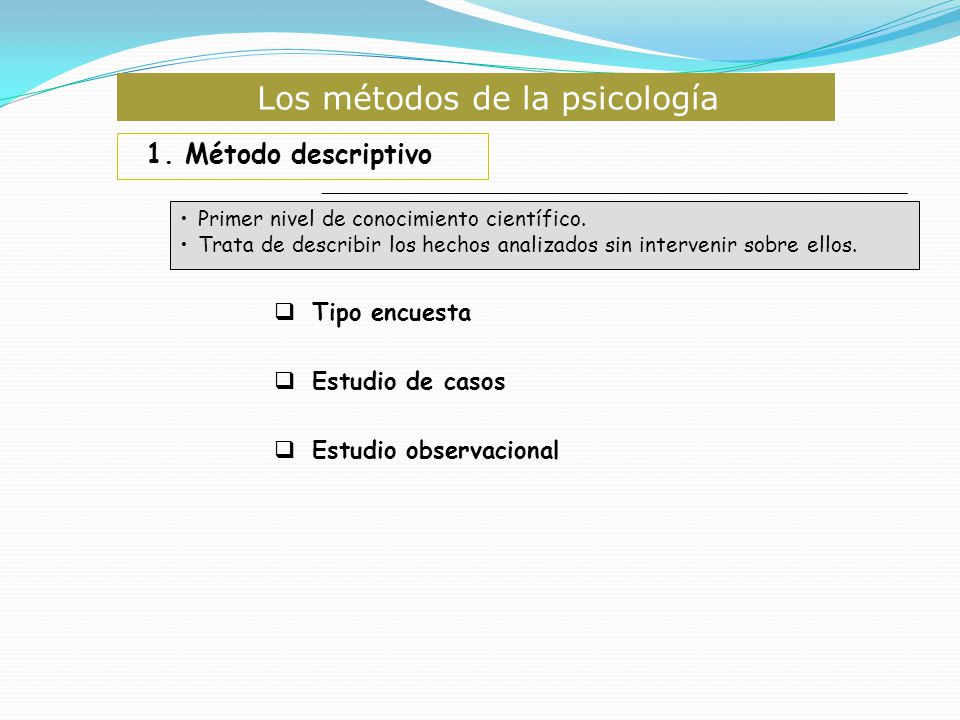 Los métodos de la psicología

1. Método descriptivo

• Primer nivel de conocimiento científico.
• Trata de describir los hechos analizados sin intervenir sobre ellos.

❑ Tipo encuesta

❑ Estudio de casos

❑ Estudio observacional